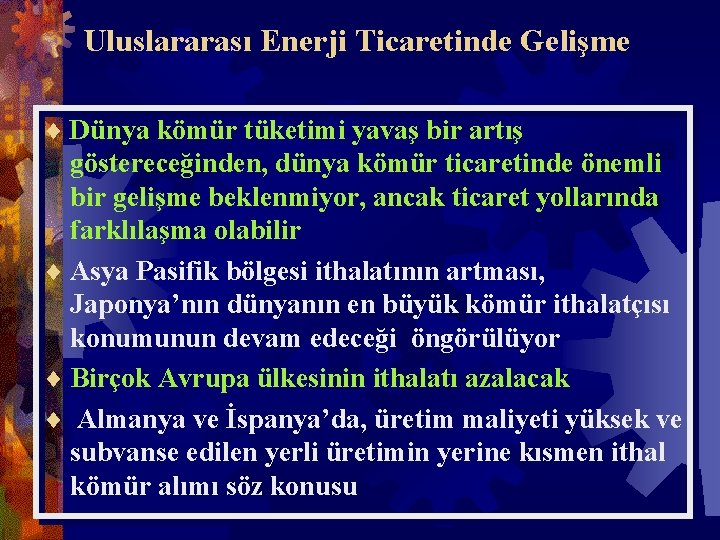 Uluslararası Enerji Ticaretinde Gelişme

♦ Dünya kömür tüketimi yavaş bir artış göstereceğinden, dünya kömür ticaretinde önemli bir gelişme beklenmiyor, ancak ticaret yollarında farklılaşma olabilir

♦ Asya Pasifik bölgesi ithalatının artması, Japonya'nın dünyanın en büyük kömür ithalatçısı konumunun devam edeceği öngörülüyor

♦ Birçok Avrupa ülkesinin ithalatı azalacak

♦ Almanya ve İspanya'da, üretim maliyeti yüksek ve subvanse edilen yerli üretimin yerine kısmen ithal kömür alımı söz konusu